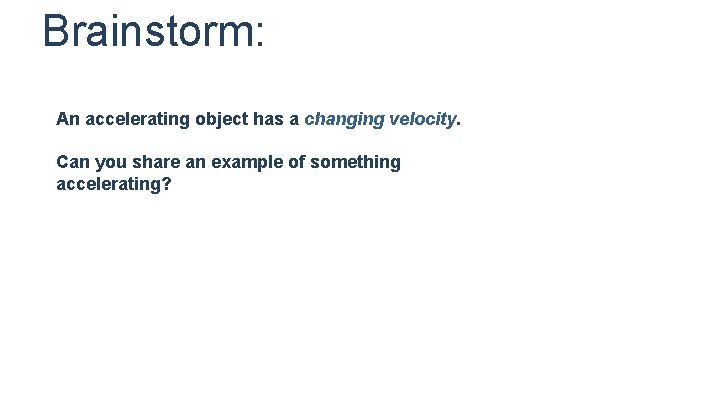 Brainstorm:

An accelerating object has a changing velocity.

Can you share an example of something accelerating?